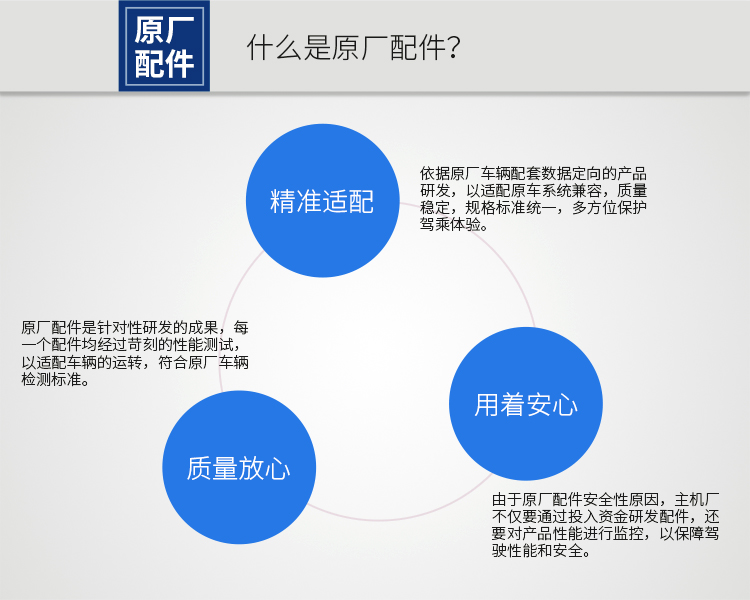 原厂配件

什么是原厂配件？

精准适配

依据原厂车辆配套数据定向的产品研发，以适配原车系统兼容，质量稳定，规格标准统一，多方位保护驾乘体验。

原厂配件是针对性研发的成果，每一个配件均经过苛刻的性能测试，以适配车辆的运转，符合原厂车辆检测标准。

用着安心

质量放心

由于原厂配件安全性原因，主机厂不仅要通过投入资金研发配件，还要对产品性能进行监控，以保障驾驶性能和安全。